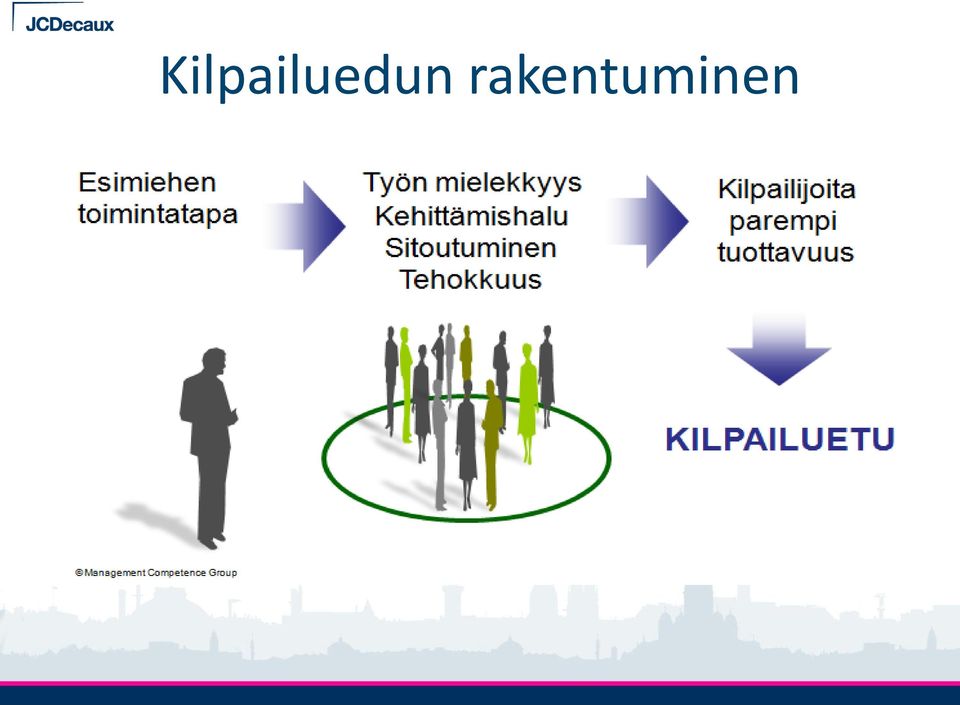 JCDecaux

Kilpailuedun rakentuminen

Esimiehen toimintatapa

Työn mielekkyys
Kehittämishalu
Sitoutuminen
Tehokkuus

Kilpailijoita parempi tuottavuus

KILPAILUETU

©Management Competence Group